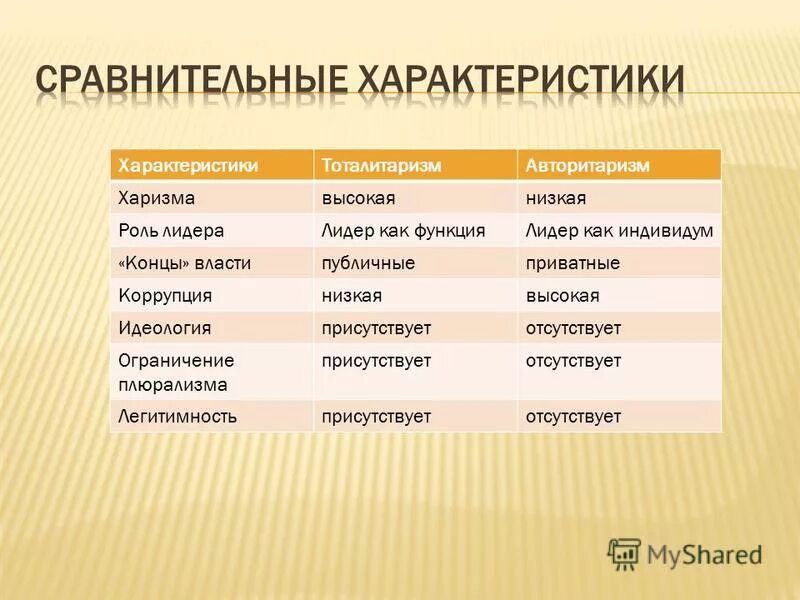 СРАВНИТЕЛЬНЫЕ ХАРАКТЕРИСТИКИ

| Характеристики | Тоталитаризм | Авторитаризм |
|---|---|---|
| Харизма | высокая | низкая |
| Роль лидера | Лидер как функция | Лидер как индивидум |
| «Концы» власти | публичные | приватные |
| Коррупция | низкая | высокая |
| Идеология | присутствует | отсутствует |
| Ограничение плюрализма | присутствует | отсутствует |
| Легитимность | присутствует | отсутствует |

MyShared